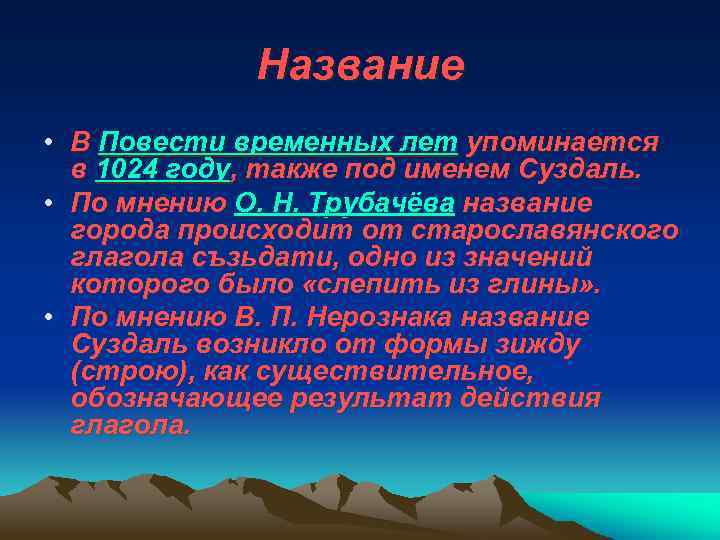 Название

• В Повести временных лет упоминается в 1024 году, также под именем Суздаль.

• По мнению О. Н. Трубачёва название города происходит от старославянского глагола съзьдати, одно из значений которого было «слепить из глины».

• По мнению В. П. Нерознака название Суздаль возникло от формы зижду (строю), как существительное, обозначающее результат действия глагола.